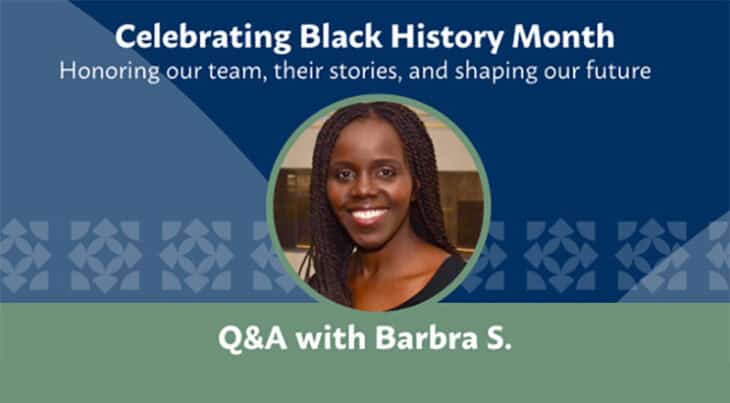 Celebrating Black History Month
Honoring our team, their stories, and shaping our future

Q&A with Barbra S.